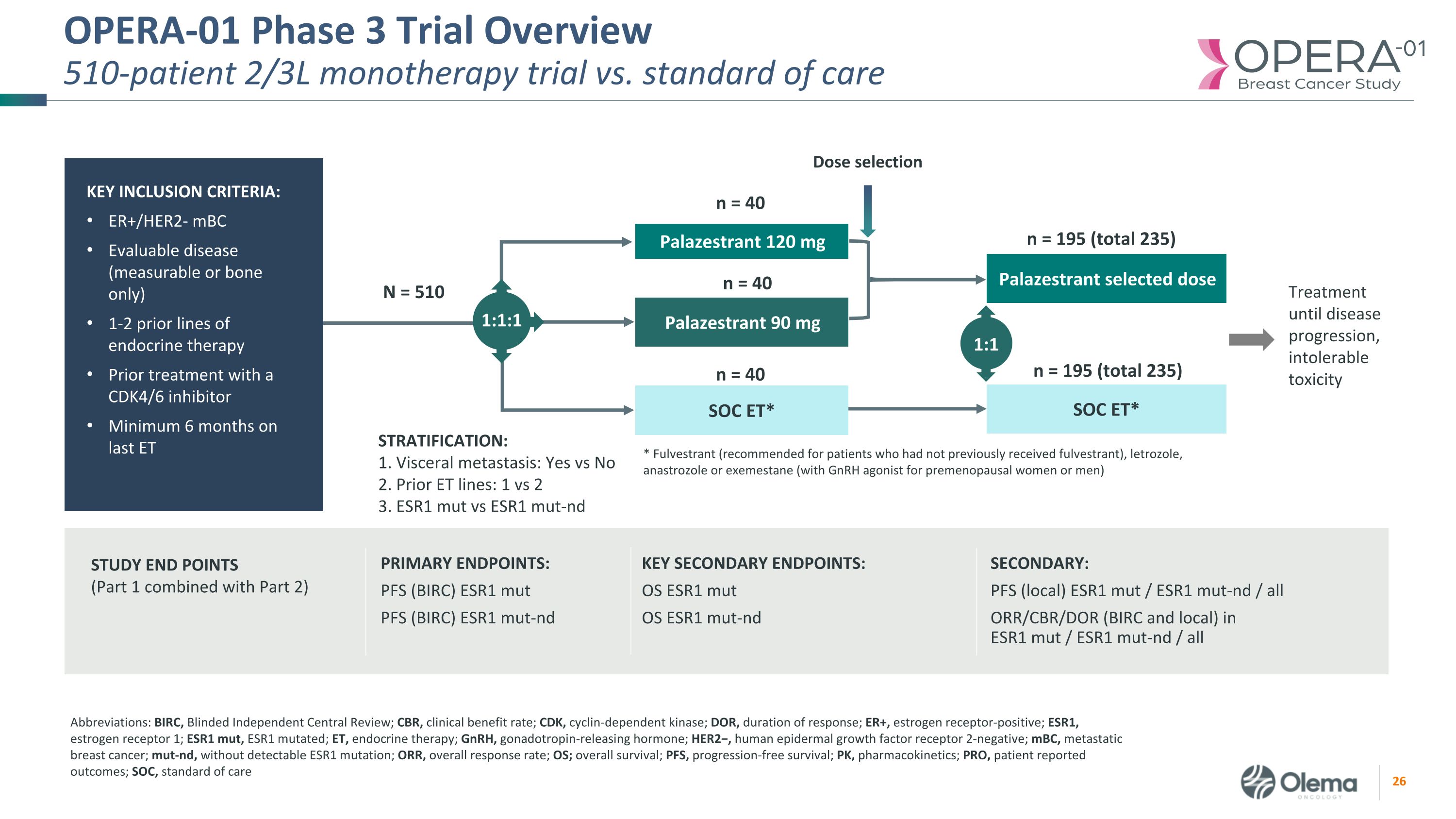 OPERA-01 Phase 3 Trial Overview
510-patient 2/3L monotherapy trial vs. standard of care

OPERA-01
Breast Cancer Study

KEY INCLUSION CRITERIA:
• ER+/HER2- mBC
• Evaluable disease (measurable or bone only)
• 1-2 prior lines of endocrine therapy
• Prior treatment with a CDK4/6 inhibitor
• Minimum 6 months on last ET

N = 510

1:1:1

Dose selection

n = 40
Palazestrant 120 mg

n = 40
Palazestrant 90 mg

n = 40
SOC ET*

n = 195 (total 235)
Palazestrant selected dose

1:1

n = 195 (total 235)
SOC ET*

Treatment until disease progression, intolerable toxicity

STRATIFICATION:
1. Visceral metastasis: Yes vs No
2. Prior ET lines: 1 vs 2
3. ESR1 mut vs ESR1 mut-nd

* Fulvestrant (recommended for patients who had not previously received fulvestrant), letrozole, anastrozole or exemestane (with GnRH agonist for premenopausal women or men)

STUDY END POINTS
(Part 1 combined with Part 2)

PRIMARY ENDPOINTS:
PFS (BIRC) ESR1 mut
PFS (BIRC) ESR1 mut-nd

KEY SECONDARY ENDPOINTS:
OS ESR1 mut
OS ESR1 mut-nd

SECONDARY:
PFS (local) ESR1 mut / ESR1 mut-nd / all
ORR/CBR/DOR (BIRC and local) in ESR1 mut / ESR1 mut-nd / all

Abbreviations: BIRC, Blinded Independent Central Review; CBR, clinical benefit rate; CDK, cyclin-dependent kinase; DOR, duration of response; ER+, estrogen receptor-positive; ESR1, estrogen receptor 1; ESR1 mut, ESR1 mutated; ET, endocrine therapy; GnRH, gonadotropin-releasing hormone; HER2–, human epidermal growth factor receptor 2-negative; mBC, metastatic breast cancer; mut-nd, without detectable ESR1 mutation; ORR, overall response rate; OS; overall survival; PFS, progression-free survival; PK, pharmacokinetics; PRO, patient reported outcomes; SOC, standard of care

Olema
ONCOLOGY
26